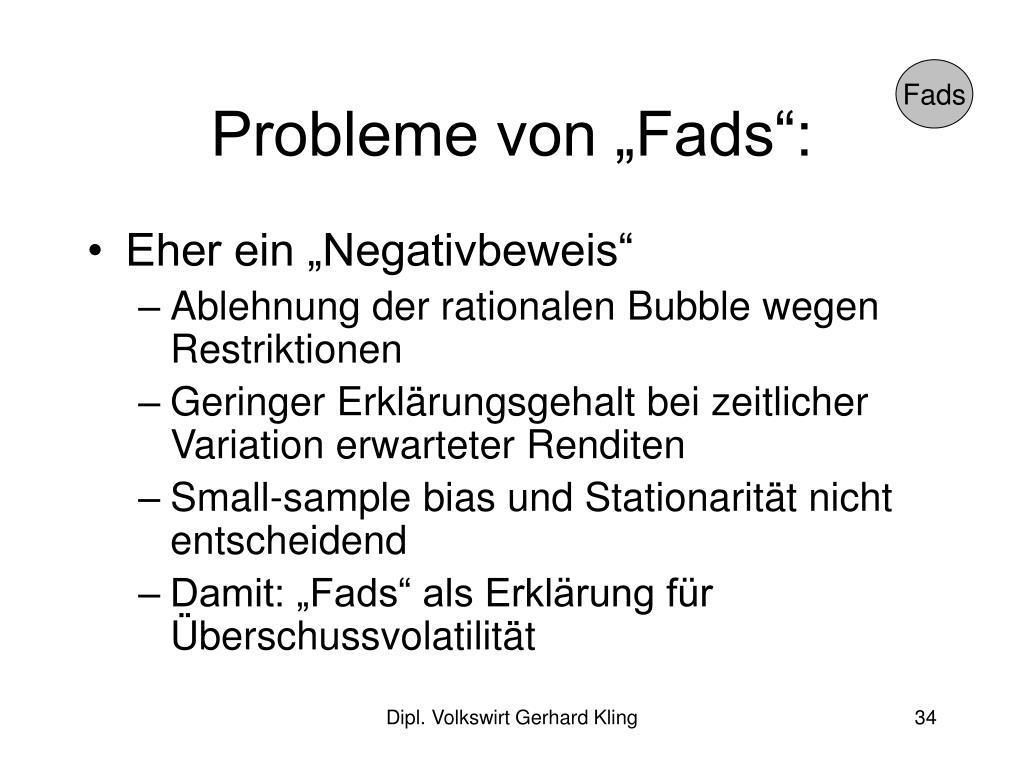 Fads

Probleme von „Fads“:

• Eher ein „Negativbeweis“
– Ablehnung der rationalen Bubble wegen Restriktionen
– Geringer Erklärungsgehalt bei zeitlicher Variation erwarteter Renditen
– Small-sample bias und Stationarität nicht entscheidend
– Damit: „Fads“ als Erklärung für Überschussvolatilität

Dipl. Volkswirt Gerhard Kling

34